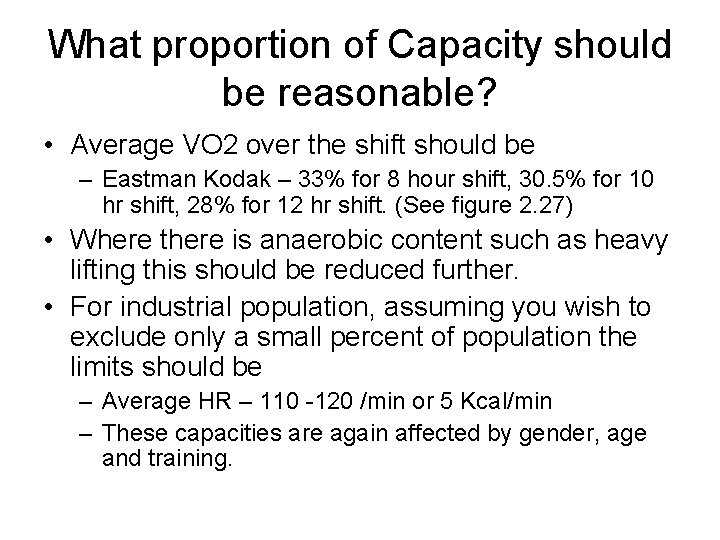 What proportion of Capacity should be reasonable?

• Average VO2 over the shift should be
– Eastman Kodak – 33% for 8 hour shift, 30.5% for 10 hr shift, 28% for 12 hr shift. (See figure 2.27)

• Where there is anaerobic content such as heavy lifting this should be reduced further.

• For industrial population, assuming you wish to exclude only a small percent of population the limits should be
– Average HR – 110 -120 /min or 5 Kcal/min
– These capacities are again affected by gender, age and training.